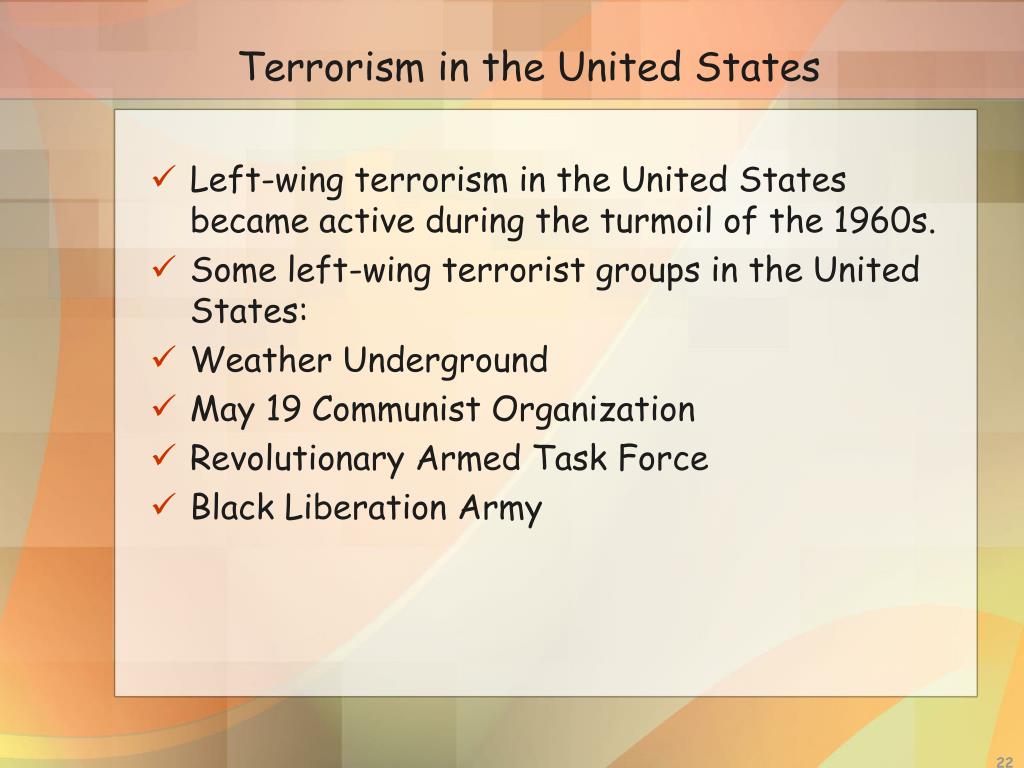 Terrorism in the United States

✓ Left-wing terrorism in the United States became active during the turmoil of the 1960s.
✓ Some left-wing terrorist groups in the United States:
✓ Weather Underground
✓ May 19 Communist Organization
✓ Revolutionary Armed Task Force
✓ Black Liberation Army

22